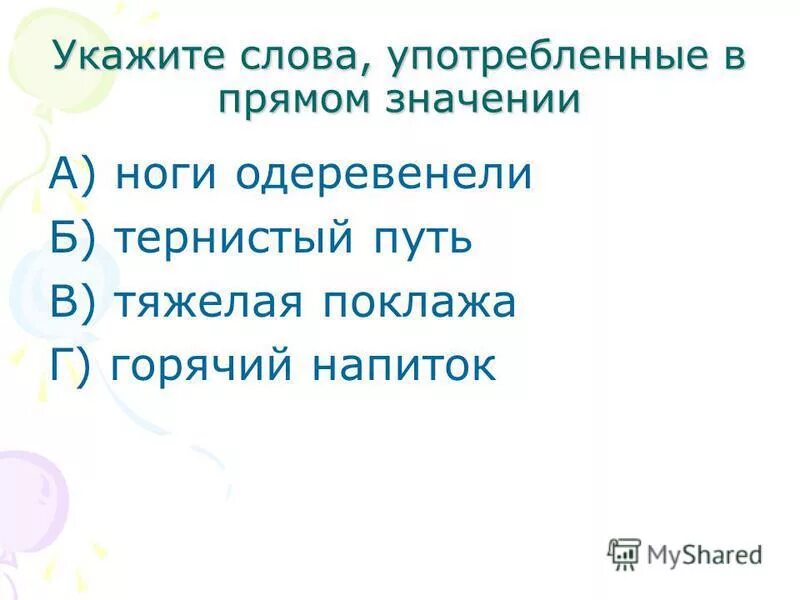 Укажите слова, употребленные в прямом значении

А) ноги одеревенели

Б) тернистый путь

В) тяжелая поклажа

Г) горячий напиток

MyShared